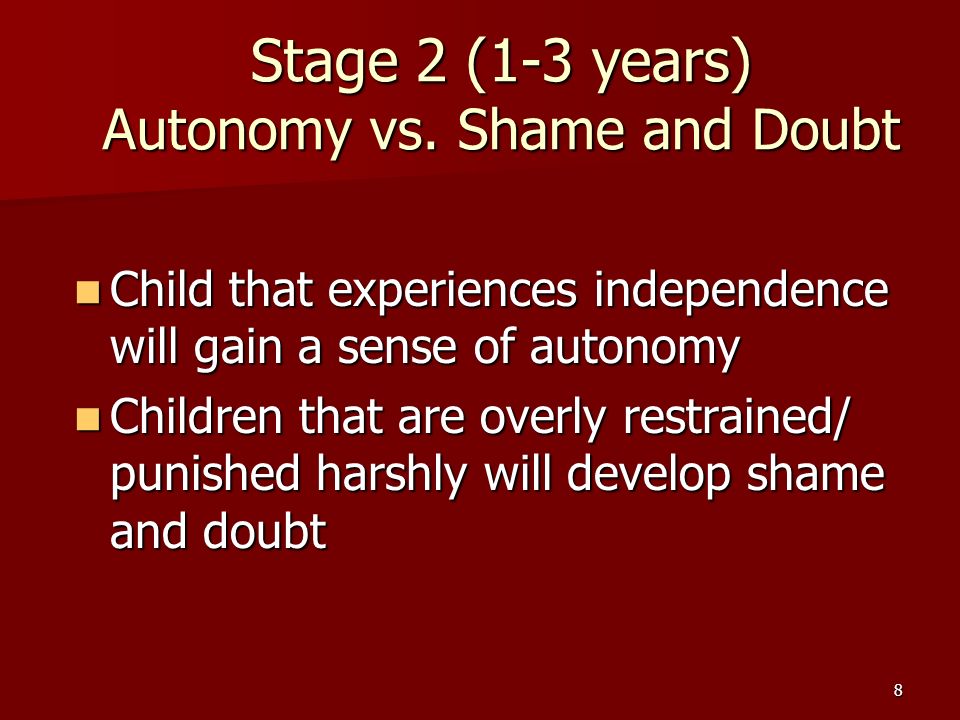 Stage 2 (1-3 years)
Autonomy vs. Shame and Doubt

- Child that experiences independence will gain a sense of autonomy
- Children that are overly restrained/ punished harshly will develop shame and doubt

8